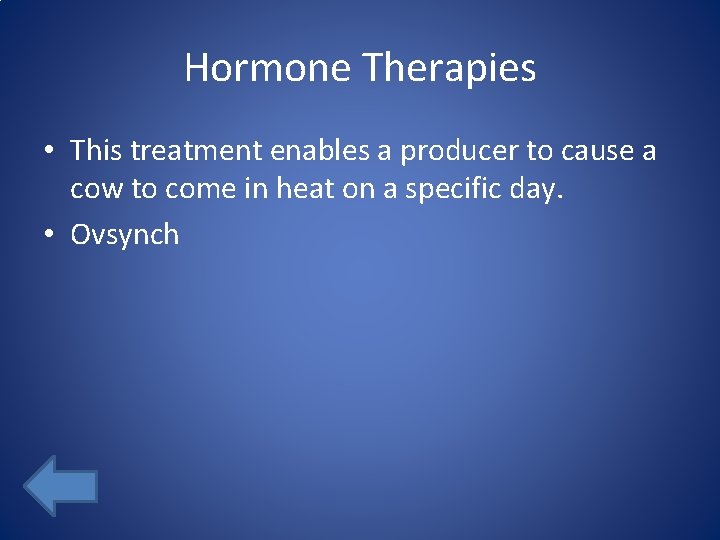 Hormone Therapies

• This treatment enables a producer to cause a cow to come in heat on a specific day.
• Ovsynch